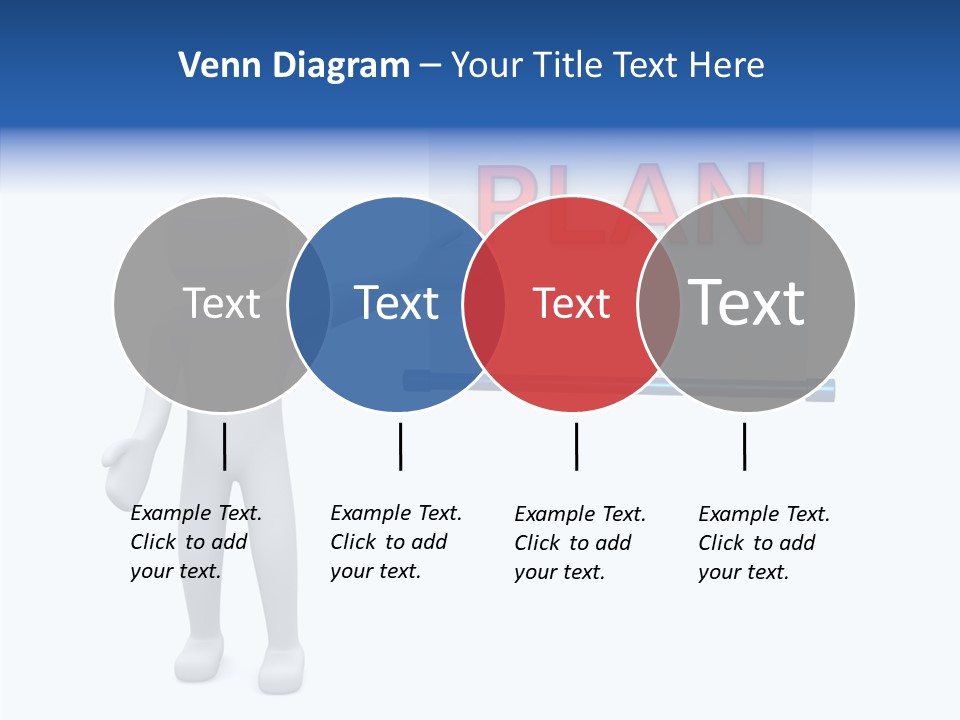 Venn Diagram – Your Title Text Here

PLAN

Text

Text

Text

Text

Example Text. Click to add your text.

Example Text. Click to add your text.

Example Text. Click to add your text.

Example Text. Click to add your text.